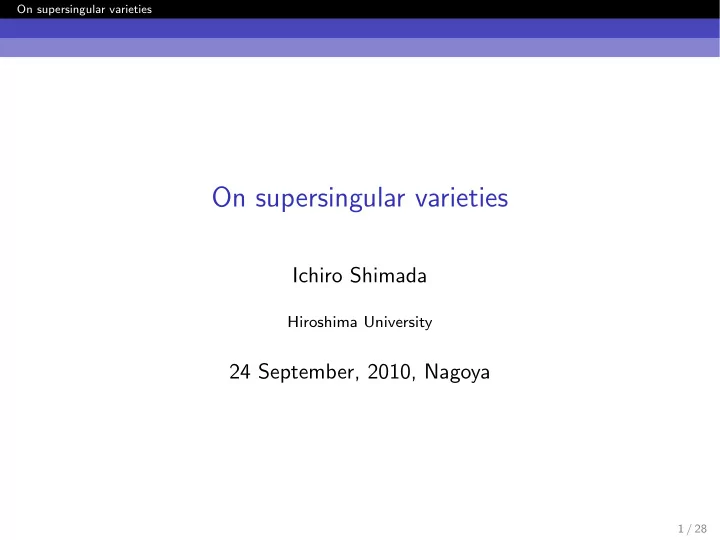 On supersingular varieties

On supersingular varieties

Ichiro Shimada

Hiroshima University

24 September, 2010, Nagoya

1 / 28